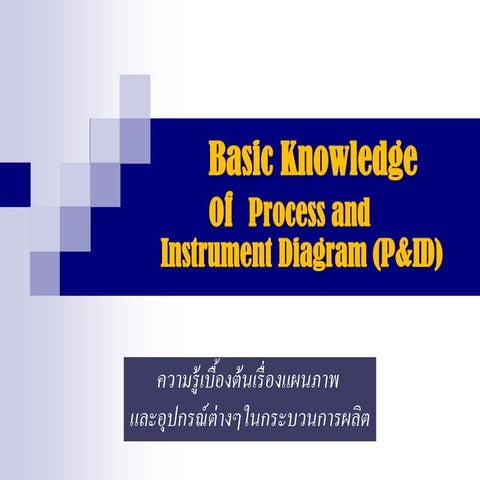 Basic Knowledge
Of Process and
Instrument Diagram (P&ID)

ความรู้เบื้องต้นเรื่องแผนภาพ
และอุปกรณ์ต่างๆในกระบวนการผลิต